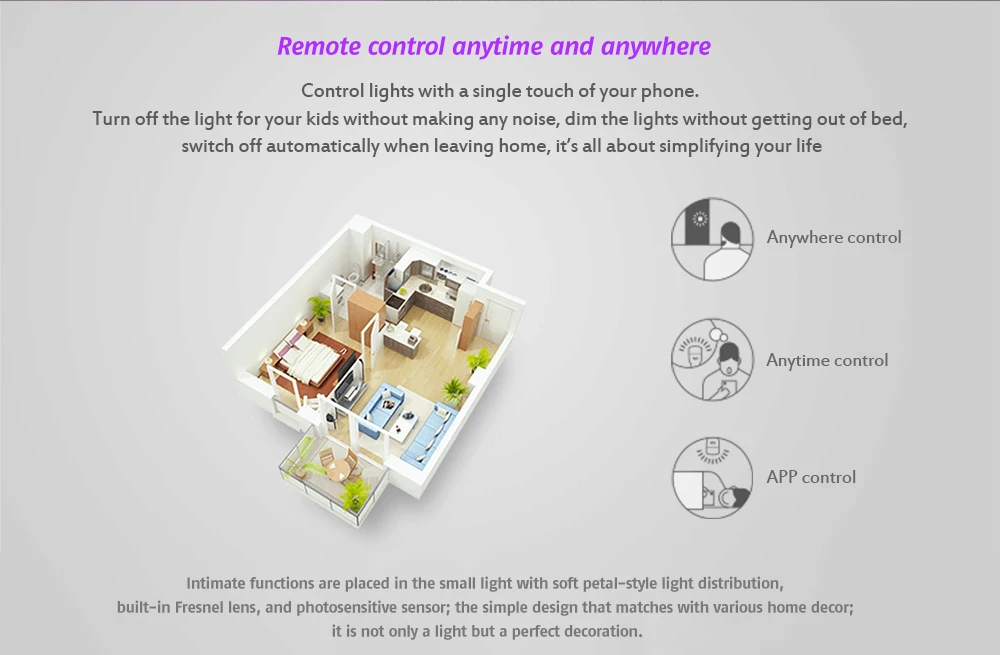 Remote control anytime and anywhere

Control lights with a single touch of your phone.
Turn off the light for your kids without making any noise, dim the lights without getting out of bed, switch off automatically when leaving home, it's all about simplifying your life

Anywhere control

Anytime control

APP control

Intimate functions are placed in the small light with soft petal-style light distribution, built-in Fresnel lens, and photosensitive sensor; the simple design that matches with various home decor; it is not only a light but a perfect decoration.